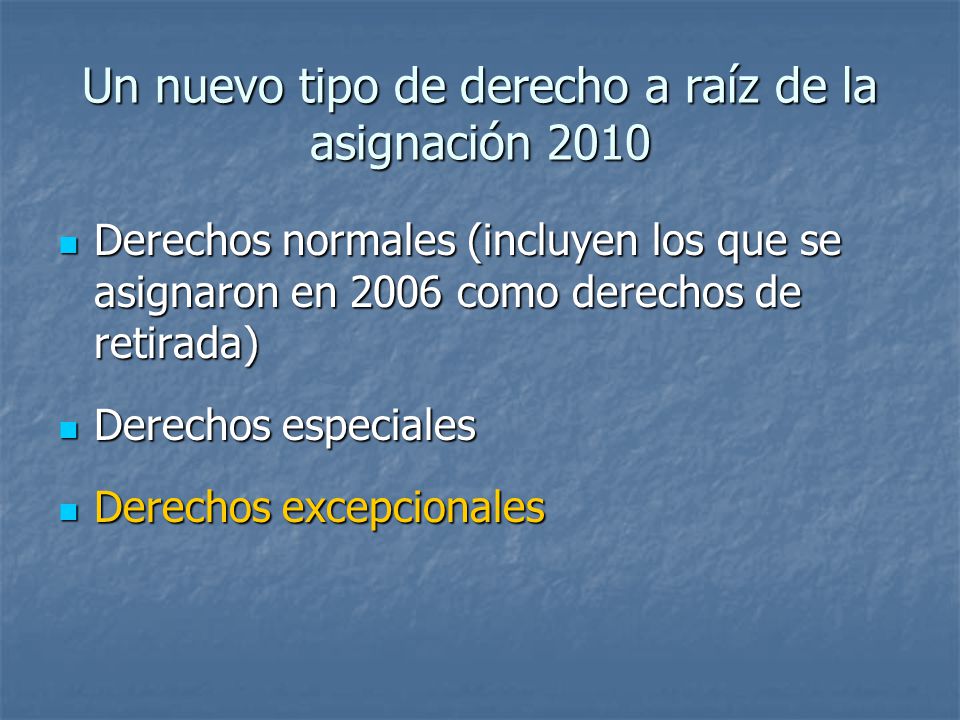 Un nuevo tipo de derecho a raíz de la asignación 2010

- Derechos normales (incluyen los que se asignaron en 2006 como derechos de retirada)
- Derechos especiales
- Derechos excepcionales